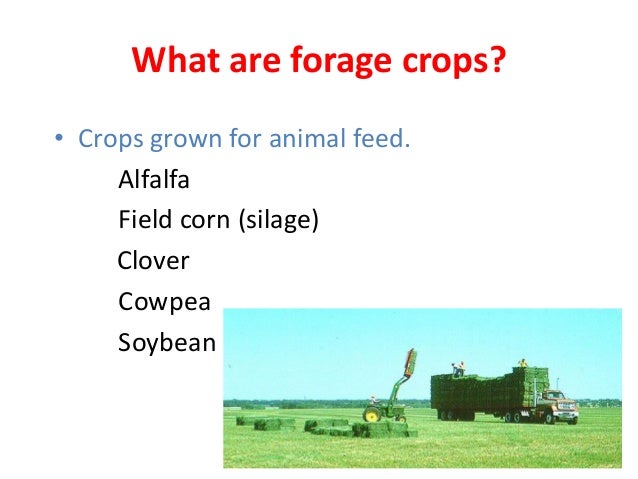 What are forage crops?

• Crops grown for animal feed.

Alfalfa

Field corn (silage)

Clover

Cowpea

Soybean